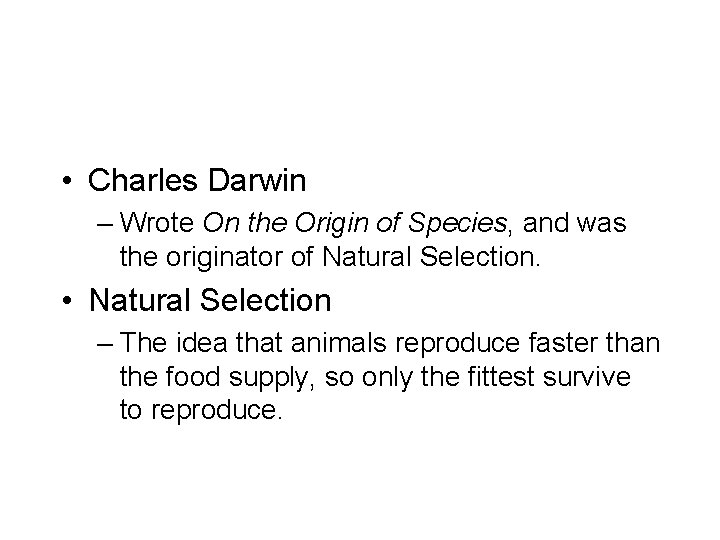 • Charles Darwin

– Wrote On the Origin of Species, and was the originator of Natural Selection.

• Natural Selection

– The idea that animals reproduce faster than the food supply, so only the fittest survive to reproduce.